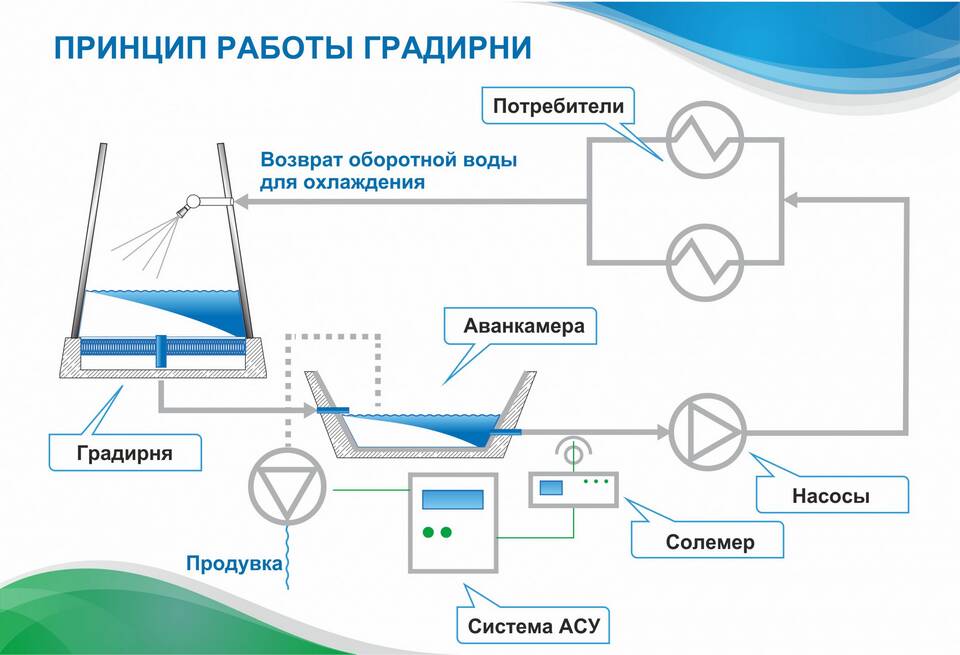 ПРИНЦИП РАБОТЫ ГРАДИРНИ

Потребители

Возврат оборотной воды для охлаждения

Аванкамера

Градирня

Насосы

Солемер

Продувка

Система АСУ